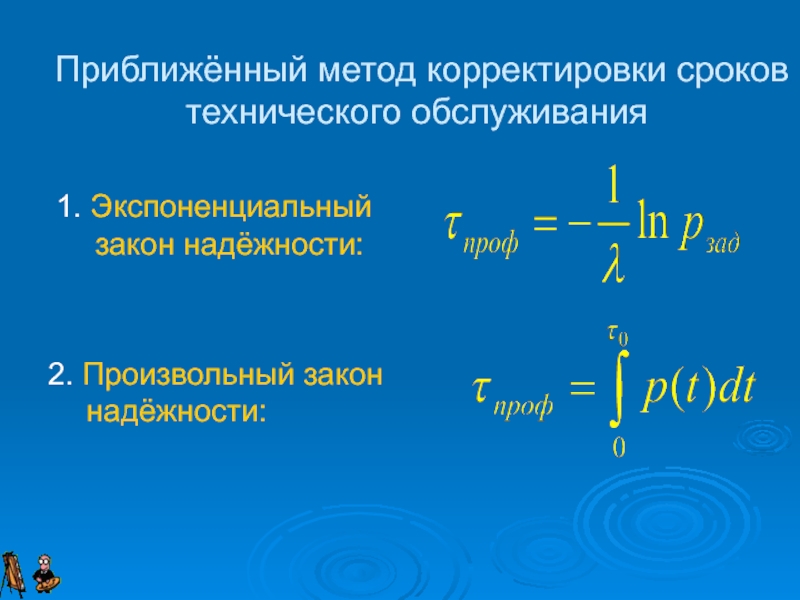 Приближённый метод корректировки сроков технического обслуживания

1. Экспоненциальный закон надёжности:

$\tau_{проф} = -\frac{1}{\lambda} \ln p_{зад}$

2. Произвольный закон надёжности:

$\tau_{проф} = \int_{0}^{\tau_0} p(t)dt$